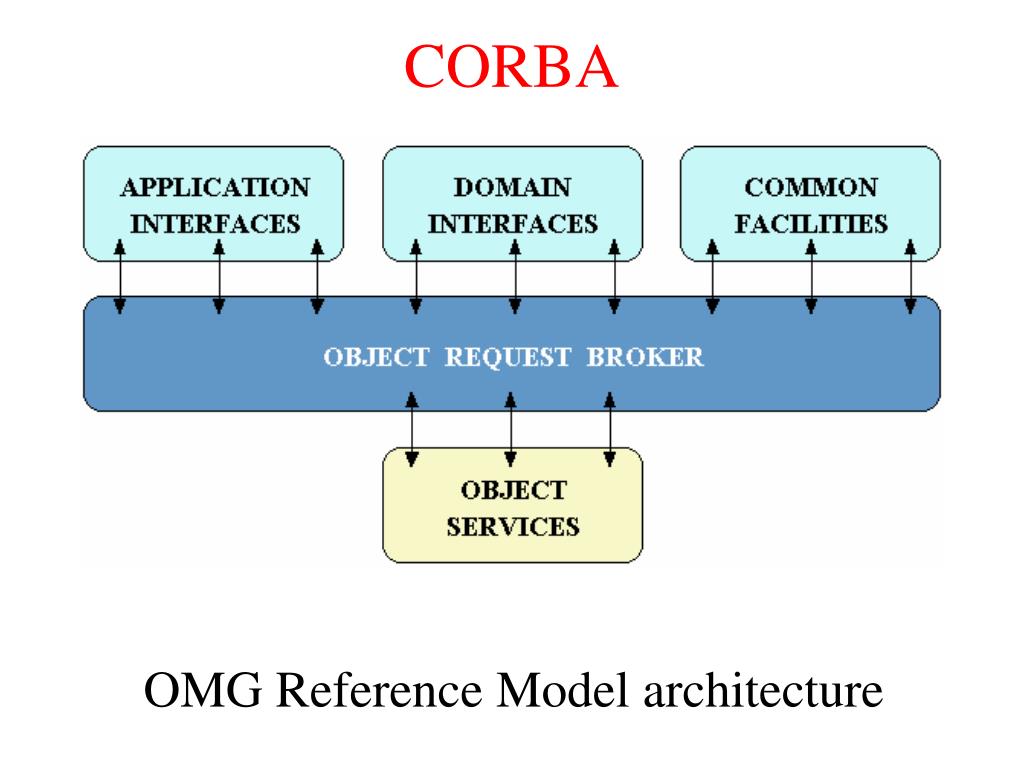 CORBA

APPLICATION INTERFACES

DOMAIN INTERFACES

COMMON FACILITIES

OBJECT REQUEST BROKER

OBJECT SERVICES

OMG Reference Model architecture